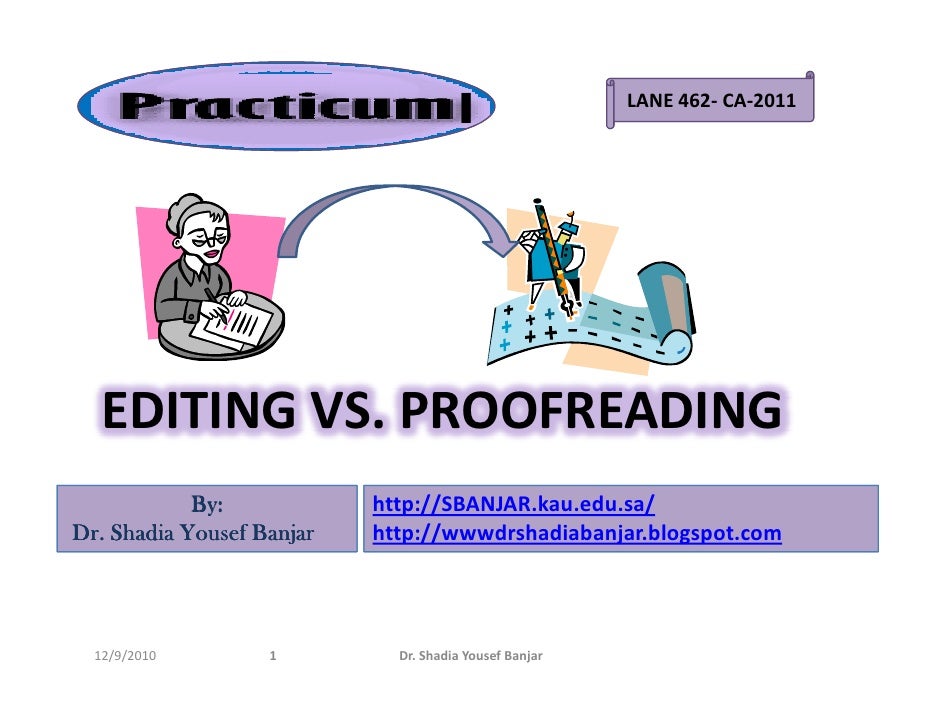 Practicum

LANE 462- CA-2011

EDITING VS. PROOFREADING

By:
Dr. Shadia Yousef Banjar

http://SBANJAR.kau.edu.sa/
http://wwwdrshadiabanjar.blogspot.com

12/9/2010 1 Dr. Shadia Yousef Banjar